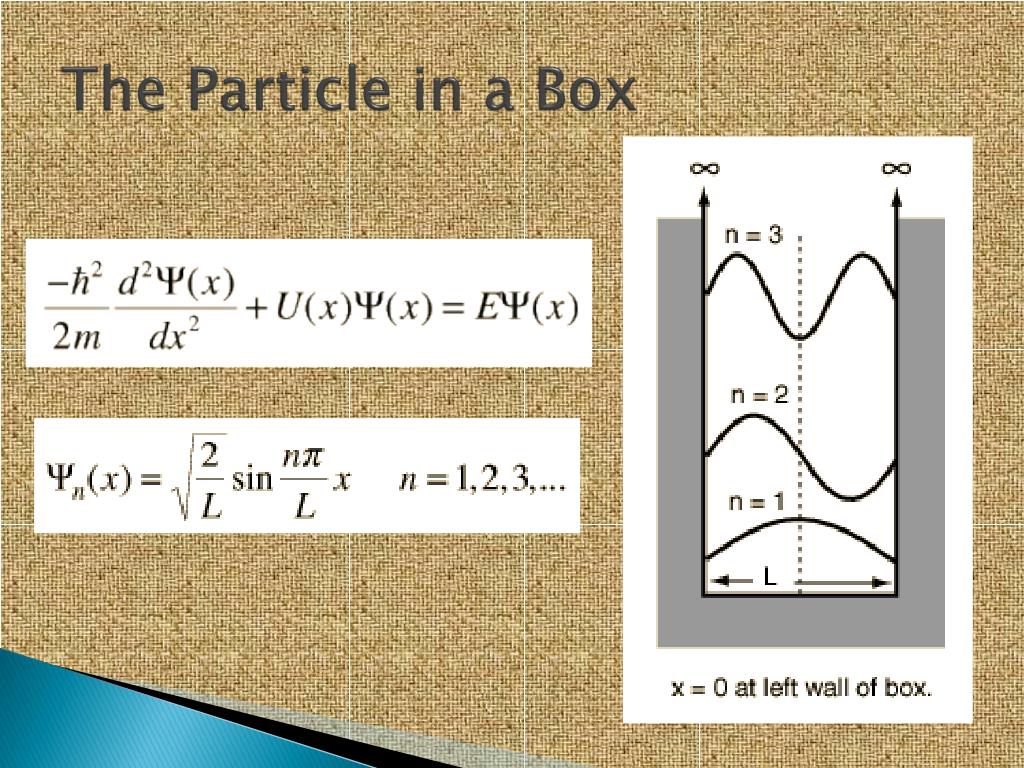 The Particle in a Box

$\frac{-\hbar^2}{2m}\frac{d^2\Psi(x)}{dx^2}+U(x)\Psi(x)=E\Psi(x)$

$\Psi_n(x)=\sqrt{\frac{2}{L}}\sin\frac{n\pi}{L}x \quad n=1,2,3,...$

$\infty$ $\infty$

n = 3

n = 2

n = 1

L

x = 0 at left wall of box.